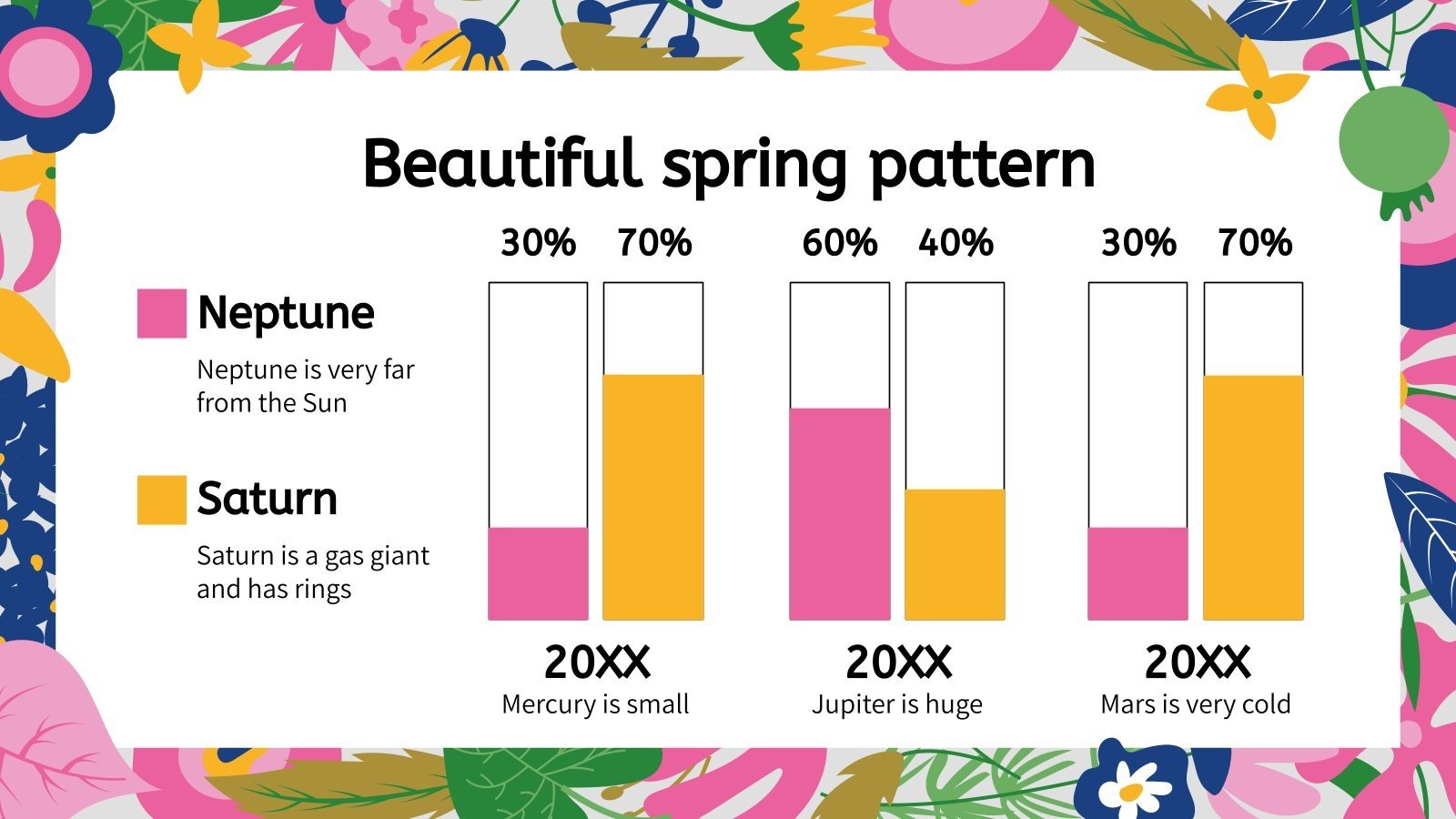 Beautiful spring pattern

Neptune

Neptune is very far from the Sun

Saturn

Saturn is a gas giant and has rings

30% 70%

20XX
Mercury is small

60% 40%

20XX
Jupiter is huge

30% 70%

20XX
Mars is very cold